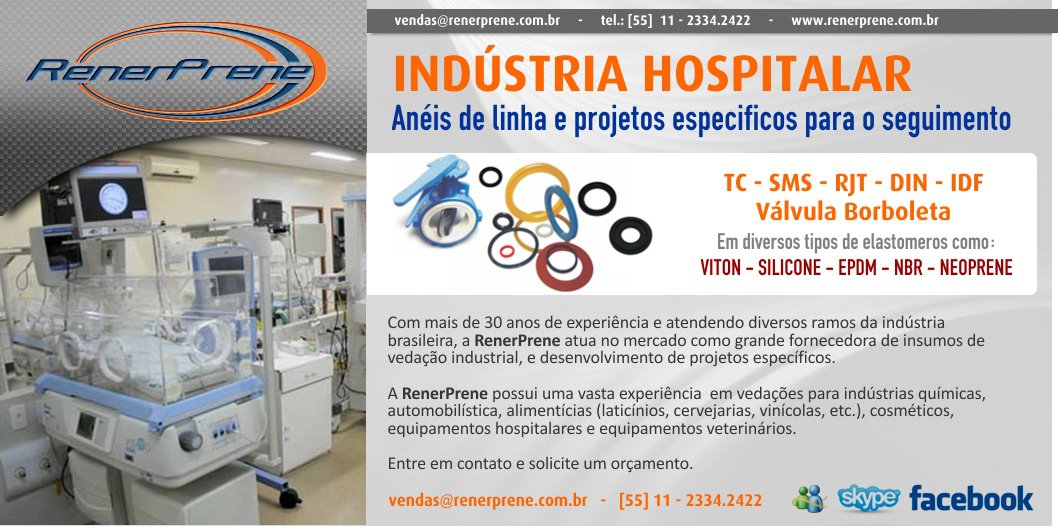 RenerPrene

vendas@renerprene.com.br - tel.: [55] 11 - 2334.2422 - www.renerprene.com.br

INDÚSTRIA HOSPITALAR

Anéis de linha e projetos especificos para o seguimento

TC - SMS - RJT - DIN - IDF
Válvula Borboleta

Em diversos tipos de elastomeros como:
VITON - SILICONE - EPDM - NBR - NEOPRENE

Com mais de 30 anos de experiência e atendendo diversos ramos da indústria brasileira, a RenerPrene atua no mercado como grande fornecedora de insumos de vedação industrial, e desenvolvimento de projetos específicos.

A RenerPrene possui uma vasta experiência em vedações para indústrias químicas, automobilística, alimentícias (laticínios, cervejarias, vinícolas, etc.), cosméticos, equipamentos hospitalares e equipamentos veterinários.

Entre em contato e solicite um orçamento.

vendas@renerprene.com.br - [55] 11 - 2334.2422

skype facebook